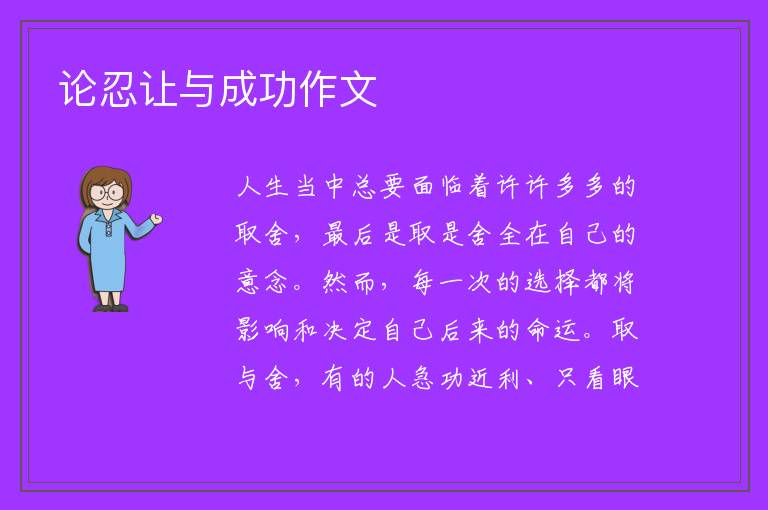 论忍让与成功作文

人生当中总要面临着许许多多的取舍，最后是取是舍全在自己的意念。然而，每一次的选择都将影响和决定自己后来的命运。取与舍，有的人急功近利、只看眼